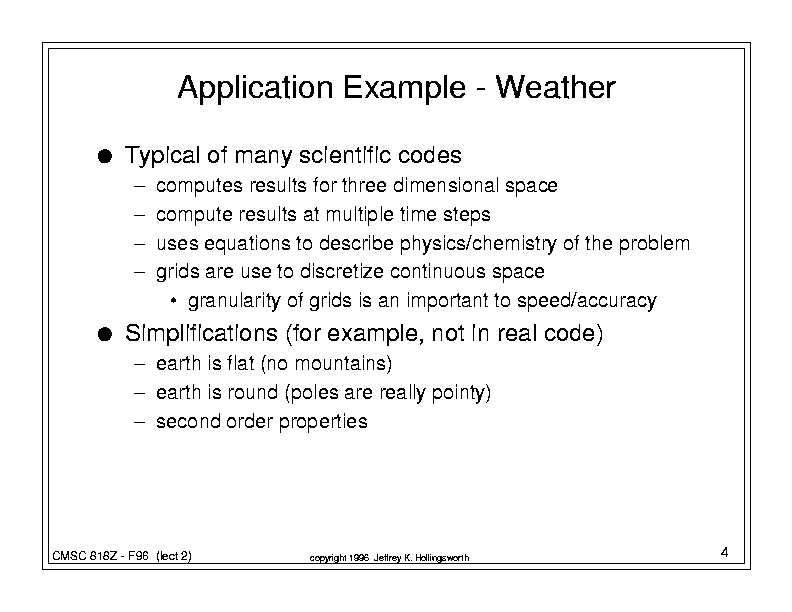 Application Example - Weather

● Typical of many scientific codes
– computes results for three dimensional space
– compute results at multiple time steps
– uses equations to describe physics/chemistry of the problem
– grids are use to discretize continuous space
• granularity of grids is an important to speed/accuracy

● Simplifications (for example, not in real code)
– earth is flat (no mountains)
– earth is round (poles are really pointy)
– second order properties

CMSC 818Z - F96 (lect 2) copyright 1996 Jeffrey K. Hollingsworth 4